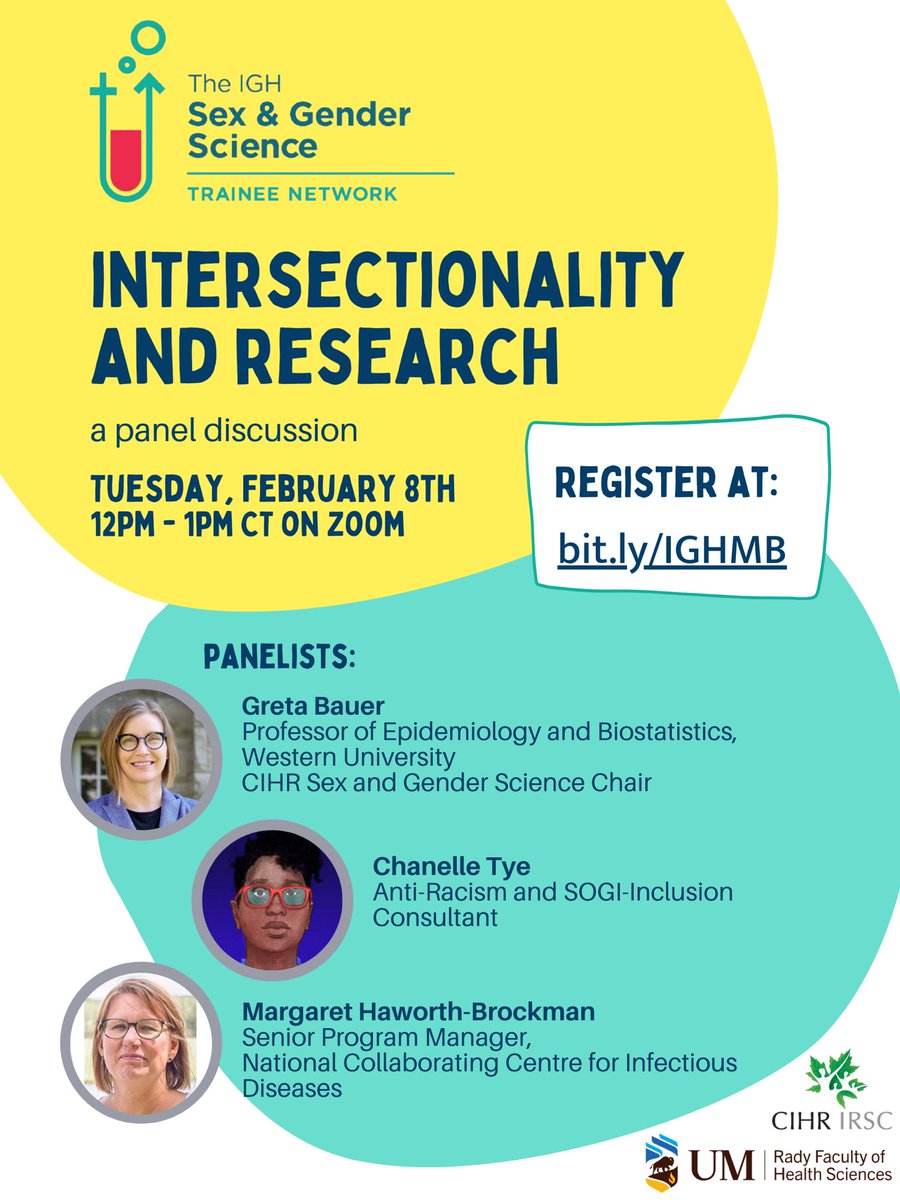 The IGH
Sex & Gender Science
TRAINEE NETWORK

INTERSECTIONALITY AND RESEARCH

a panel discussion

TUESDAY, FEBRUARY 8TH
12PM - 1PM CT ON ZOOM

REGISTER AT:
bit.ly/IGHMB

PANELISTS:

Greta Bauer
Professor of Epidemiology and Biostatistics, Western University
CIHR Sex and Gender Science Chair

Chanelle Tye
Anti-Racism and SOGI-Inclusion Consultant

Margaret Haworth-Brockman
Senior Program Manager, National Collaborating Centre for Infectious Diseases

CIHR IRSC

UM | Rady Faculty of Health Sciences